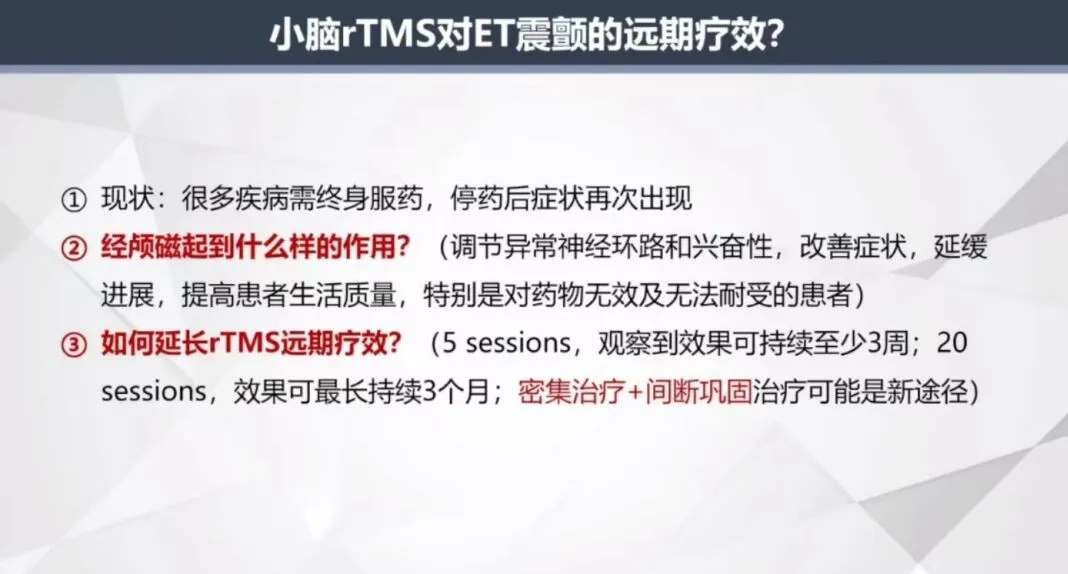 小脑rTMS对ET震颤的远期疗效?

① 现状：很多疾病需终身服药，停药后症状再次出现

② 经颅磁起到什么样的作用？（调节异常神经环路和兴奋性，改善症状，延缓进展，提高患者生活质量，特别是对药物无效及无法耐受的患者）

③ 如何延长rTMS远期疗效？（5 sessions，观察到效果可持续至少3周；20 sessions，效果可最长持续3个月；密集治疗+间断巩固治疗可能是新途径）